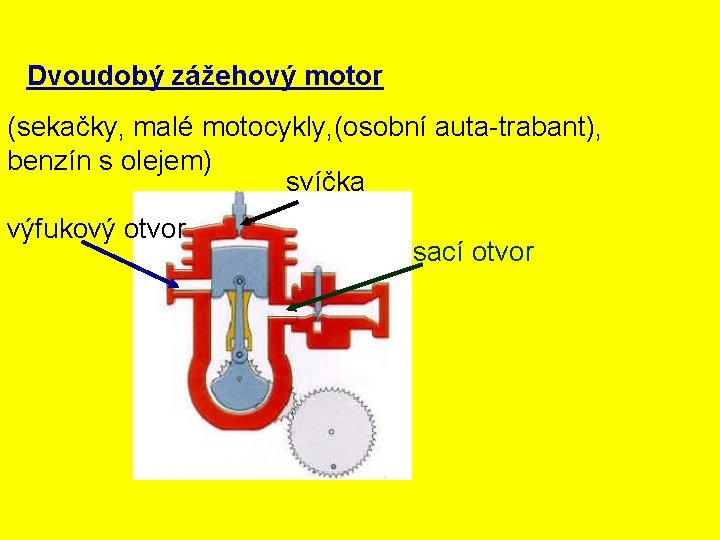 Dvoudobý zážehový motor

(sekačky, malé motocykly,(osobní auta-trabant), benzín s olejem)

svíčka

výfukový otvor

sací otvor